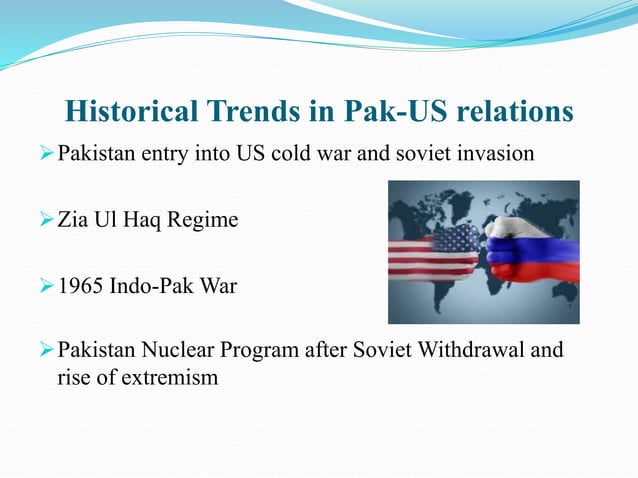 Historical Trends in Pak-US relations

➢ Pakistan entry into US cold war and soviet invasion

➢ Zia Ul Haq Regime

➢ 1965 Indo-Pak War

➢ Pakistan Nuclear Program after Soviet Withdrawal and rise of extremism